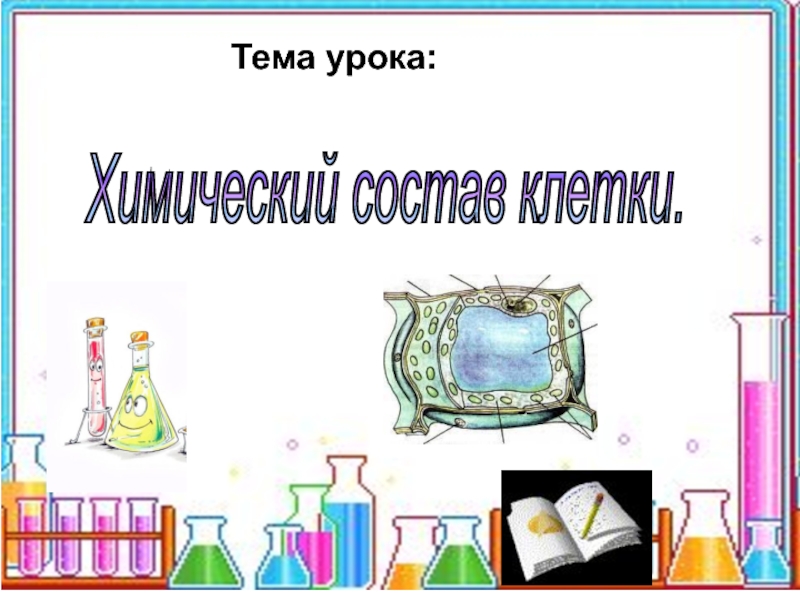 Тема урока:

Химический состав клетки.